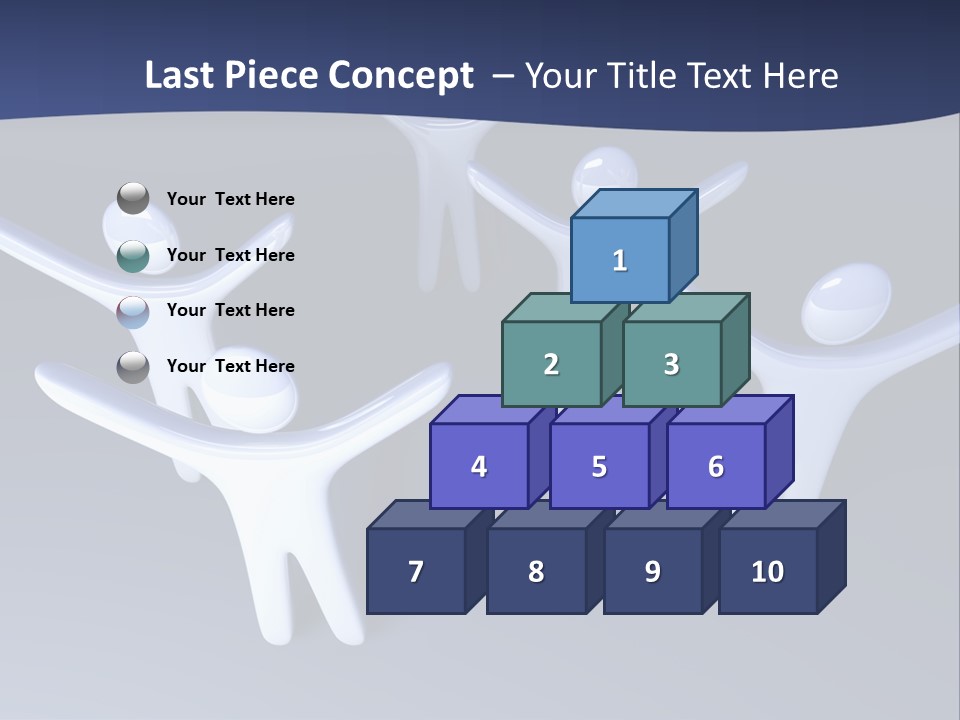 Last Piece Concept – Your Title Text Here

Your Text Here

Your Text Here

Your Text Here

Your Text Here

1

2

3

4

5

6

7

8

9

10